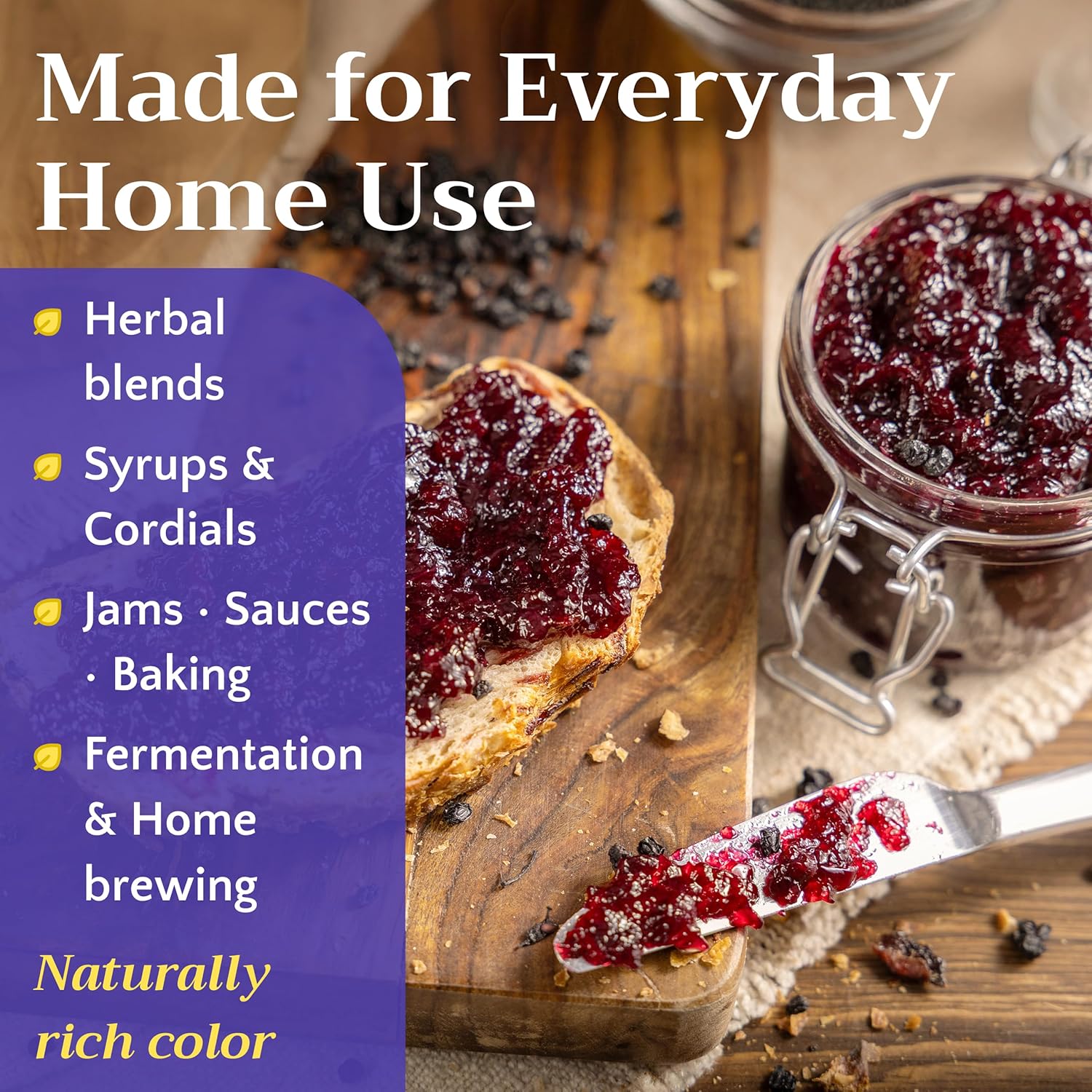 Made for Everyday Home Use

Herbal blends

Syrups & Cordials

Jams · Sauces · Baking

Fermentation & Home brewing

Naturally rich color